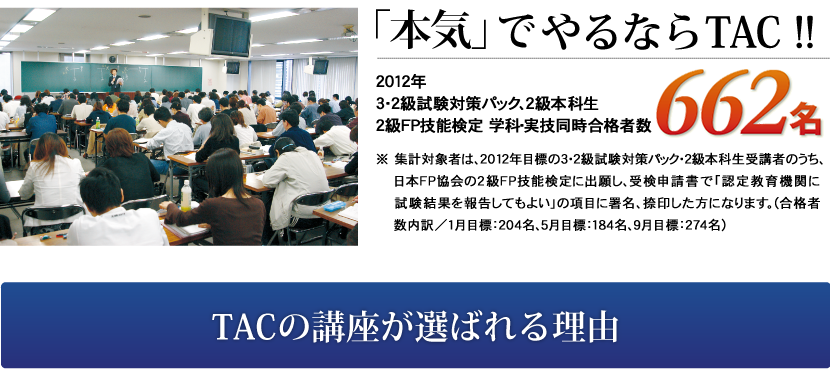 「本気」でやるならTAC !!

2012年
3･2級試験対策パック､2級本科生
2級FP技能検定 学科･実技同時合格者数 662名

※ 集計対象者は、2012年目標の3･2級試験対策パック･2級本科生受講者のうち、日本FP協会の2級FP技能検定に出願し、受検申請書で「認定教育機関に試験結果を報告してもよい」の項目に署名、捺印した方になります。(合格者数内訳／1月目標：204名、5月目標：184名、9月目標：274名)

TACの講座が選ばれる理由